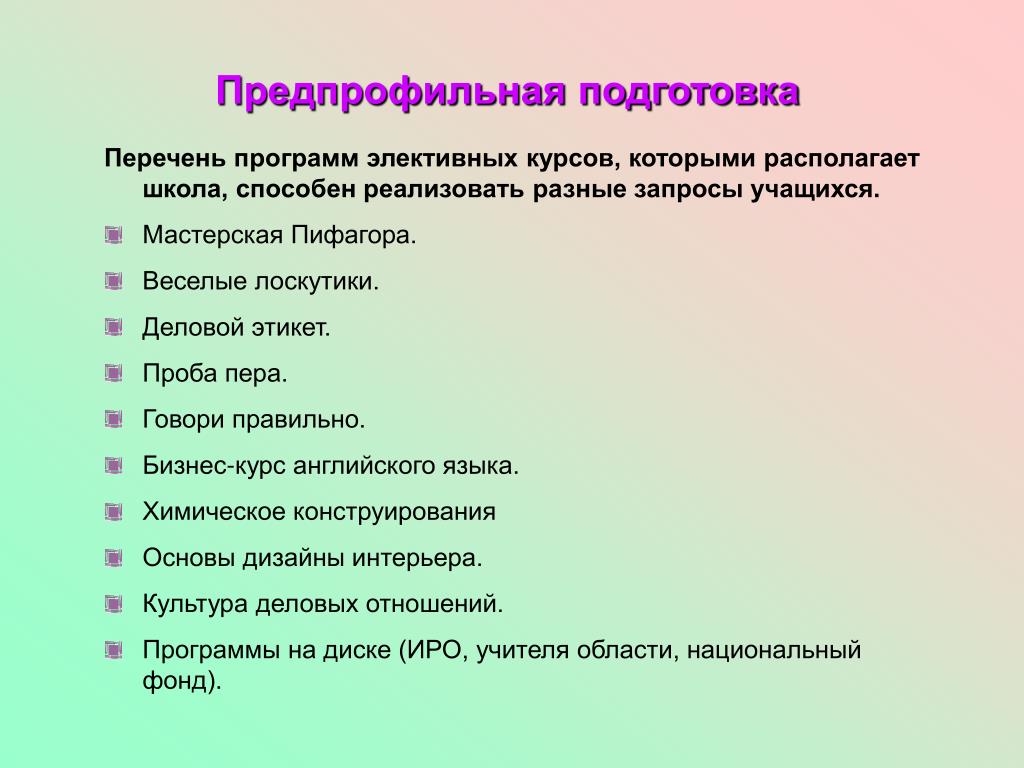 Предпрофильная подготовка

Перечень программ элективных курсов, которыми располагает школа, способен реализовать разные запросы учащихся.

Мастерская Пифагора.

Веселые лоскутики.

Деловой этикет.

Проба пера.

Говори правильно.

Бизнес-курс английского языка.

Химическое конструирования

Основы дизайны интерьера.

Культура деловых отношений.

Программы на диске (ИРО, учителя области, национальный фонд).